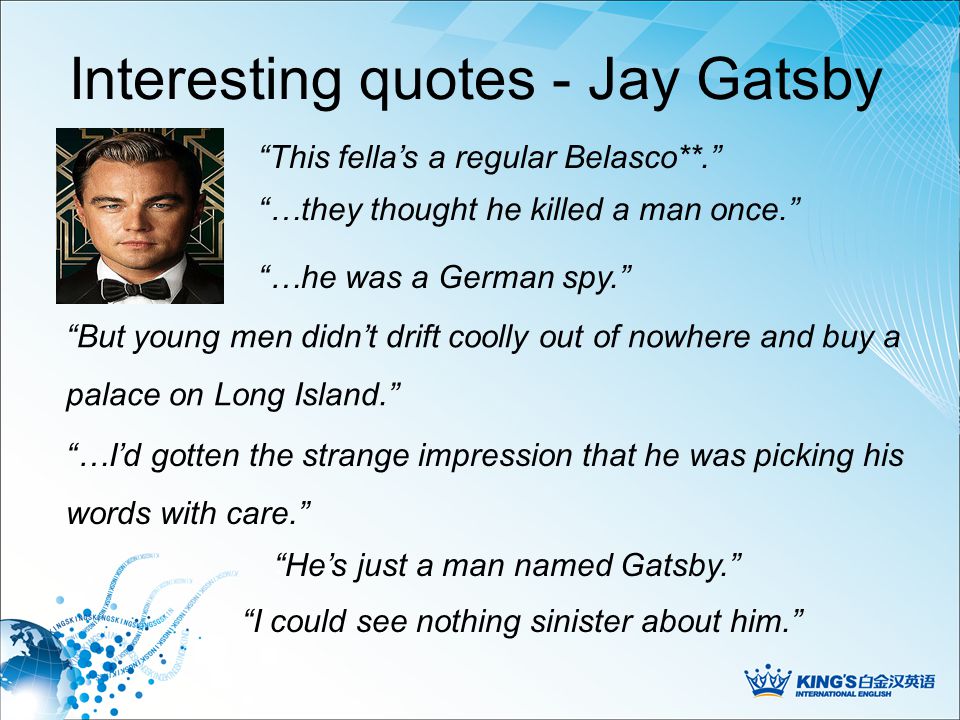 Interesting quotes - Jay Gatsby

“This fella’s a regular Belasco**.”

“…they thought he killed a man once.”

“…he was a German spy.”

“But young men didn’t drift coolly out of nowhere and buy a palace on Long Island.”

“…I’d gotten the strange impression that he was picking his words with care.”

“He’s just a man named Gatsby.”

“I could see nothing sinister about him.”

KING'S白金汉英语
INTERNATIONAL ENGLISH